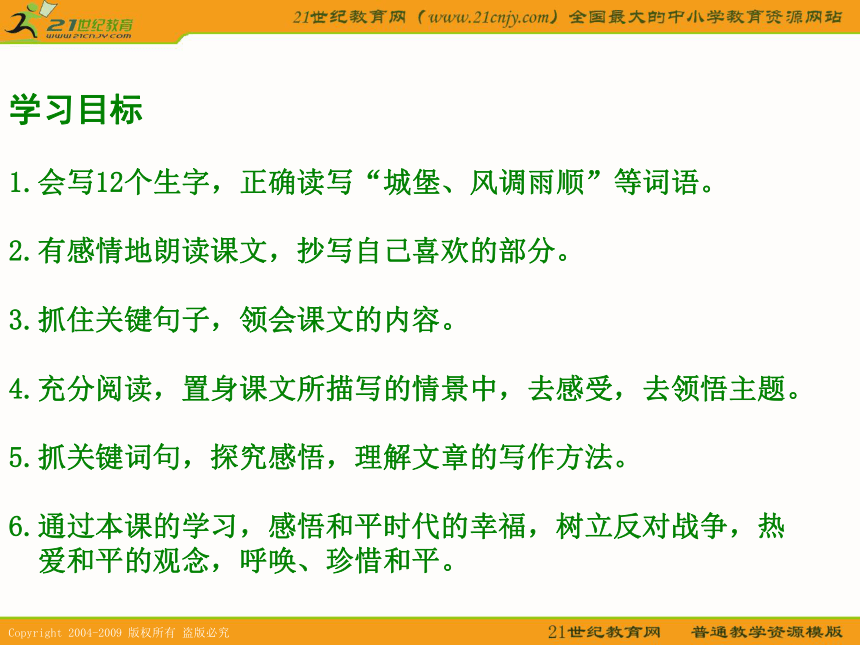 21世纪教育
www.21cnjy.com

21世纪教育网（www.21cnjy.com）全国最大的中小学教育资源网站

学习目标

1.会写12个生字，正确读写“城堡、风调雨顺”等词语。

2.有感情地朗读课文，抄写自己喜欢的部分。

3.抓住关键句子，领会课文的内容。

4.充分阅读，置身课文所描写的情景中，去感受，去领悟主题。

5.抓关键词句，探究感悟，理解文章的写作方法。

6.通过本课的学习，感悟和平时代的幸福，树立反对战争，热爱和平的观念，呼唤、珍惜和平。

Copyright 2004-2009 版权所有 盗版必究

21世纪教育网 普通教学资源模版